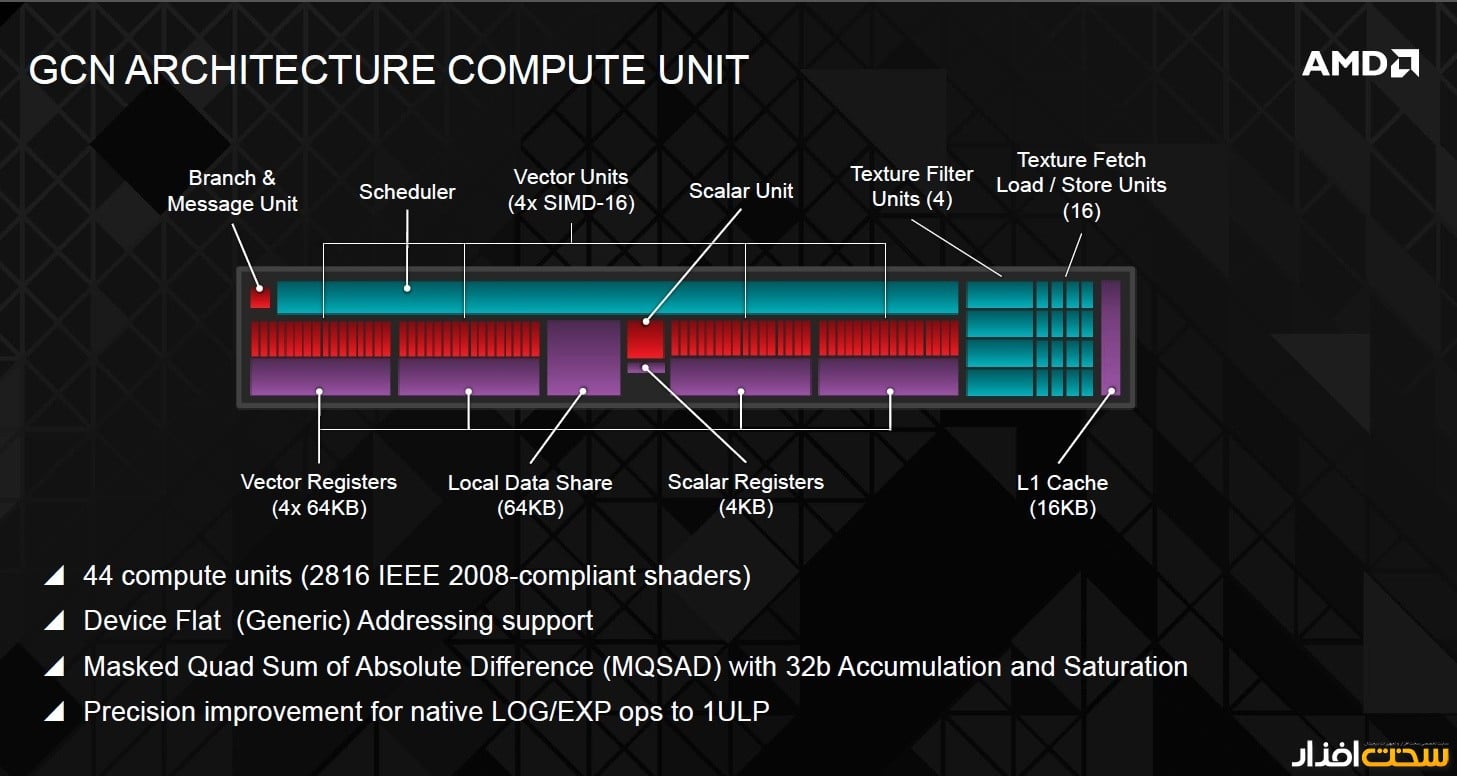 GCN ARCHITECTURE COMPUTE UNIT

AMD

Branch & Message Unit

Scheduler

Vector Units (4x SIMD-16)

Scalar Unit

Texture Filter Units (4)

Texture Fetch Load / Store Units (16)

Vector Registers (4x 64KB)

Local Data Share (64KB)

Scalar Registers (4KB)

L1 Cache (16KB)

44 compute units (2816 IEEE 2008-compliant shaders)

Device Flat (Generic) Addressing support

Masked Quad Sum of Absolute Difference (MQSAD) with 32b Accumulation and Saturation

Precision improvement for native LOG/EXP ops to 1ULP

سخت افزار